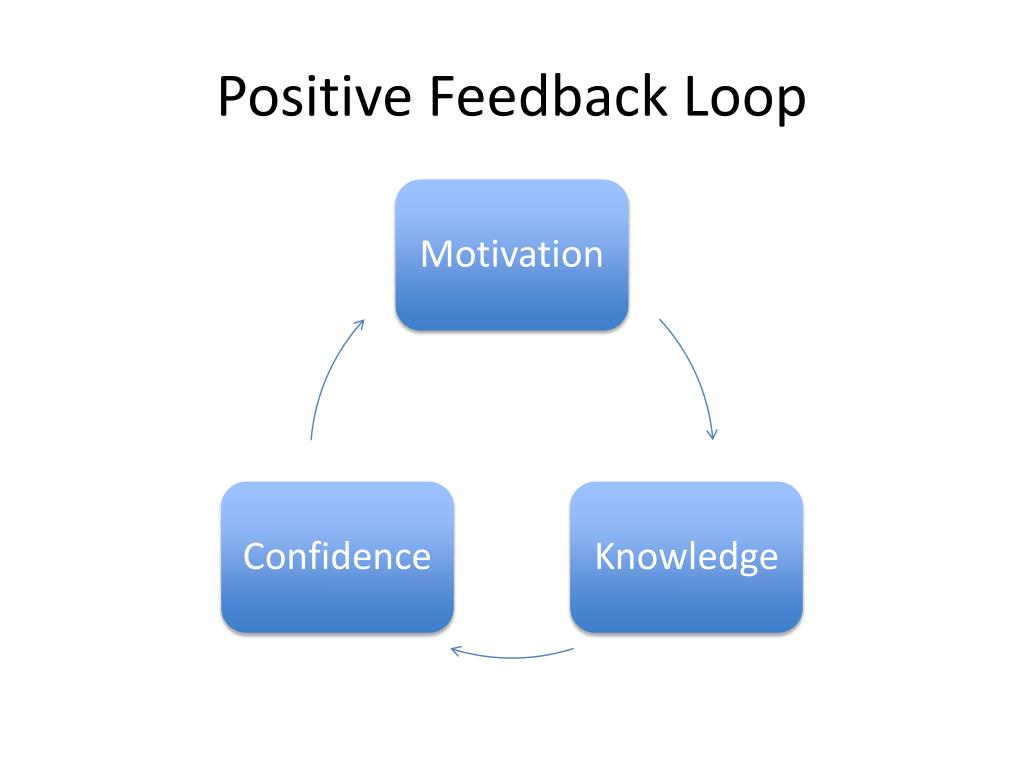 Positive Feedback Loop

Motivation

Knowledge

Confidence